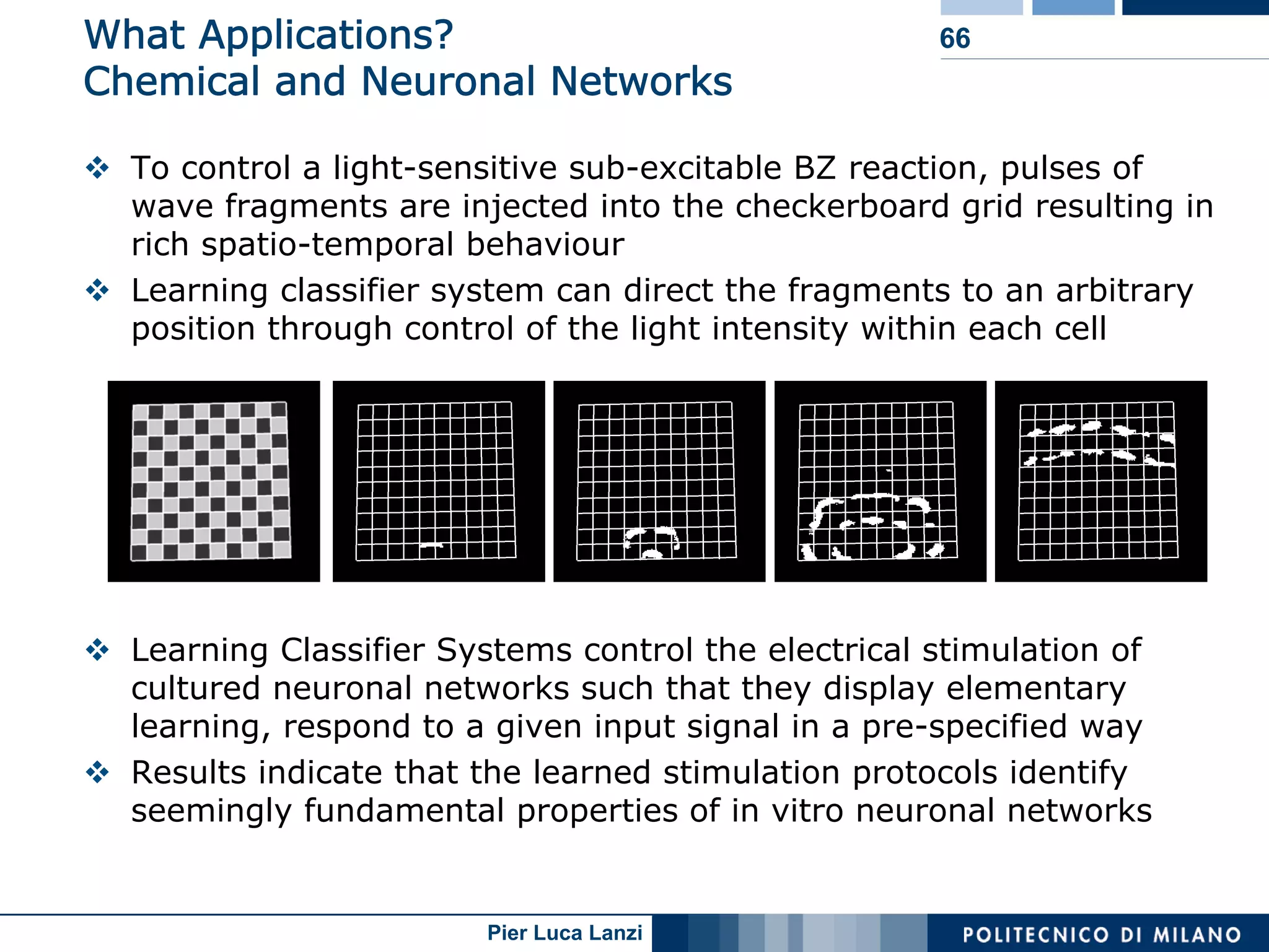 What Applications?
Chemical and Neuronal Networks

66

❖ To control a light-sensitive sub-excitable BZ reaction, pulses of wave fragments are injected into the checkerboard grid resulting in rich spatio-temporal behaviour

❖ Learning classifier system can direct the fragments to an arbitrary position through control of the light intensity within each cell

❖ Learning Classifier Systems control the electrical stimulation of cultured neuronal networks such that they display elementary learning, respond to a given input signal in a pre-specified way

❖ Results indicate that the learned stimulation protocols identify seemingly fundamental properties of in vitro neuronal networks

Pier Luca Lanzi

POLITECNICO DI MILANO